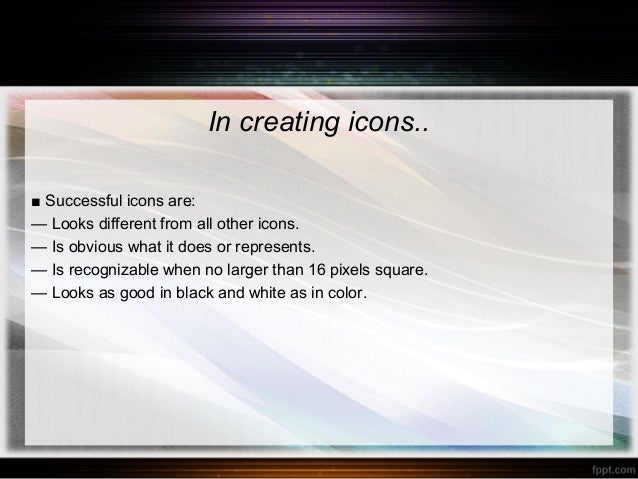 In creating icons..

■ Successful icons are:
— Looks different from all other icons.
— Is obvious what it does or represents.
— Is recognizable when no larger than 16 pixels square.
— Looks as good in black and white as in color.

fppt.com